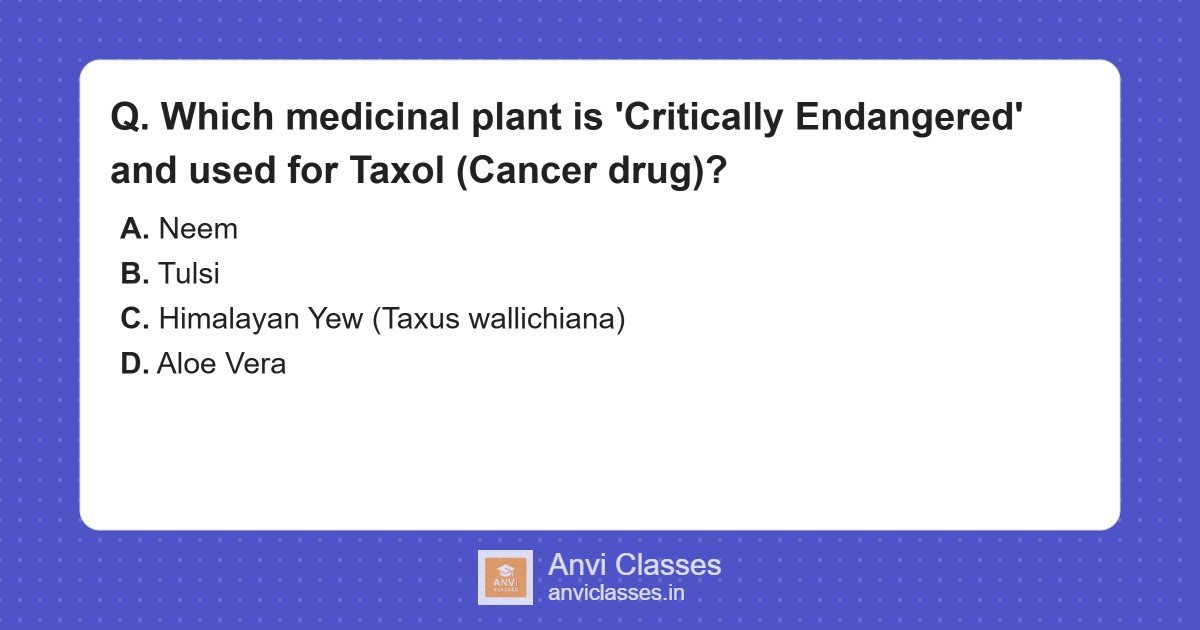 Q. Which medicinal plant is 'Critically Endangered' and used for Taxol (Cancer drug)?

A. Neem
B. Tulsi
C. Himalayan Yew (Taxus wallichiana)
D. Aloe Vera

ANVI CLASSES

Anvi Classes
anviclasses.in